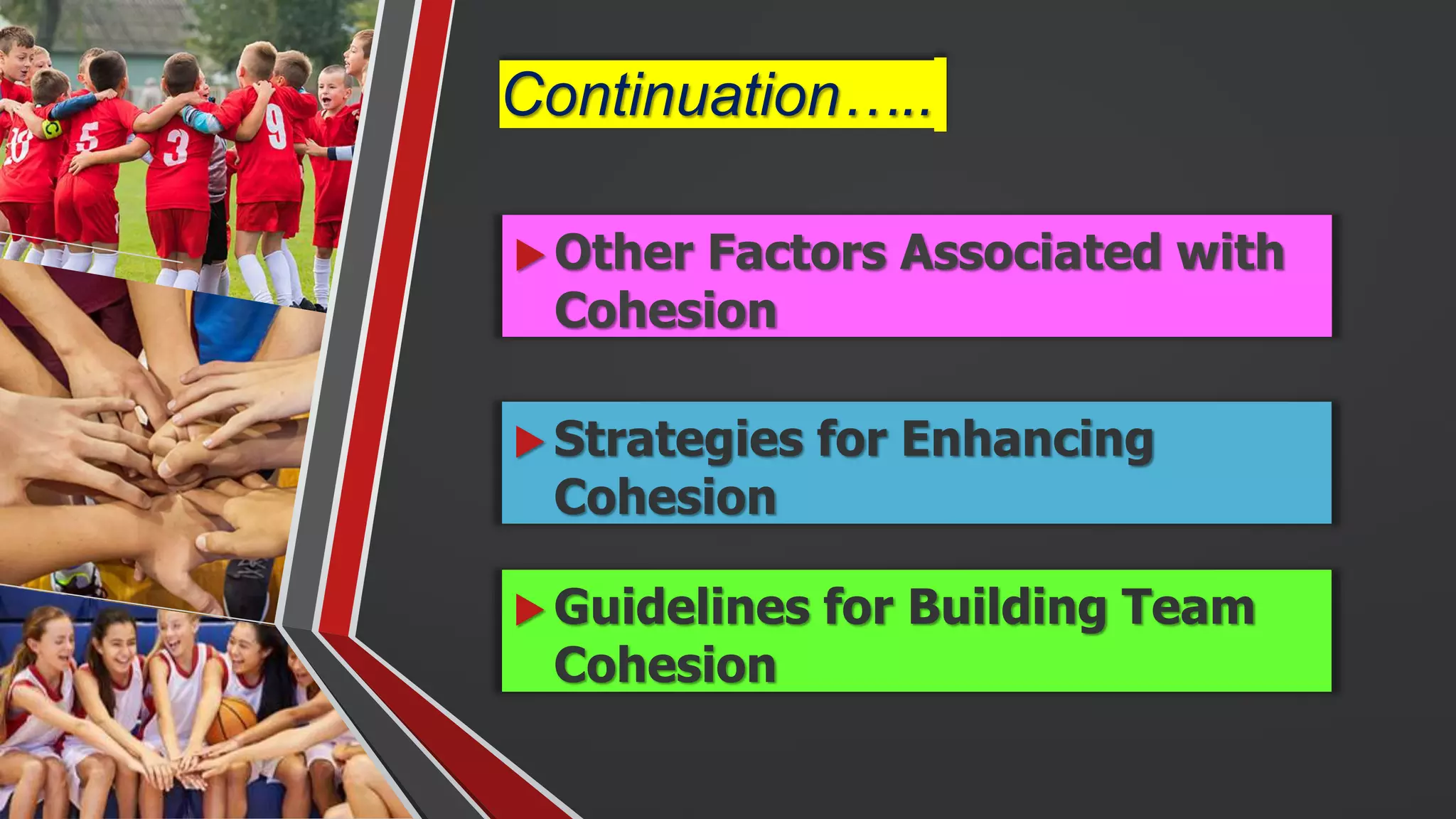 Continuation…..

Other Factors Associated with Cohesion

Strategies for Enhancing Cohesion

Guidelines for Building Team Cohesion